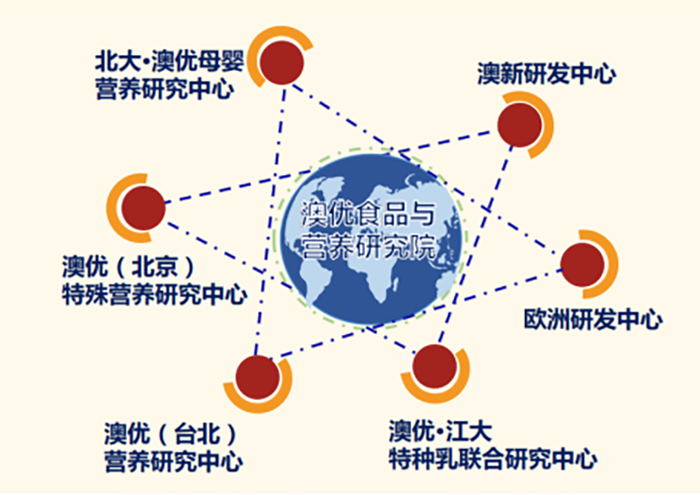 北大·澳优母婴营养研究中心

澳新研发中心

澳优食品与营养研究院

澳优（北京）特殊营养研究中心

欧洲研发中心

澳优（台北）营养研究中心

澳优·江大特种乳联合研究中心